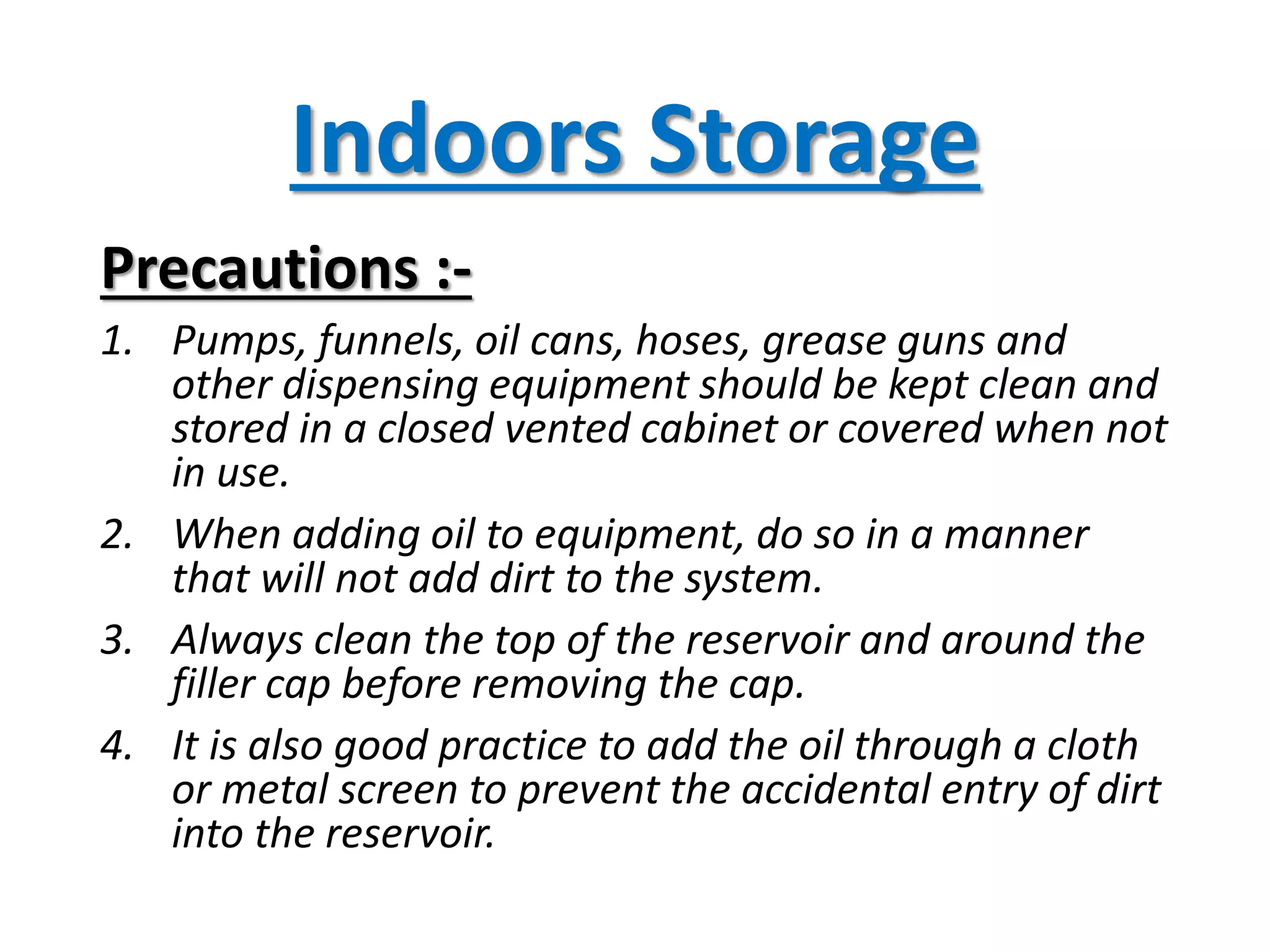 Indoors Storage

Precautions :-

1. Pumps, funnels, oil cans, hoses, grease guns and other dispensing equipment should be kept clean and stored in a closed vented cabinet or covered when not in use.

2. When adding oil to equipment, do so in a manner that will not add dirt to the system.

3. Always clean the top of the reservoir and around the filler cap before removing the cap.

4. It is also good practice to add the oil through a cloth or metal screen to prevent the accidental entry of dirt into the reservoir.